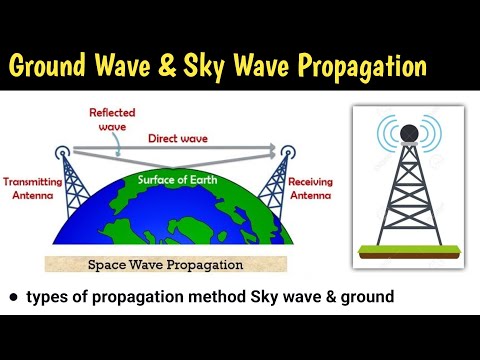 Ground Wave & Sky Wave Propagation

Reflected wave

Direct wave

Transmitting Antenna

Surface of Earth

Receiving Antenna

Space Wave Propagation

● types of propagation method Sky wave & ground